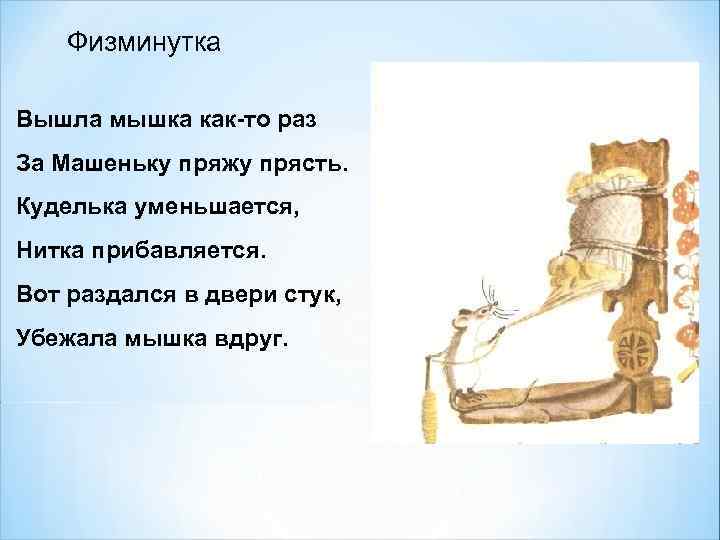 Физминутка

Вышла мышка как-то раз
За Машеньку пряжу прясть.
Куделька уменьшается,
Нитка прибавляется.
Вот раздался в двери стук,
Убежала мышка вдруг.